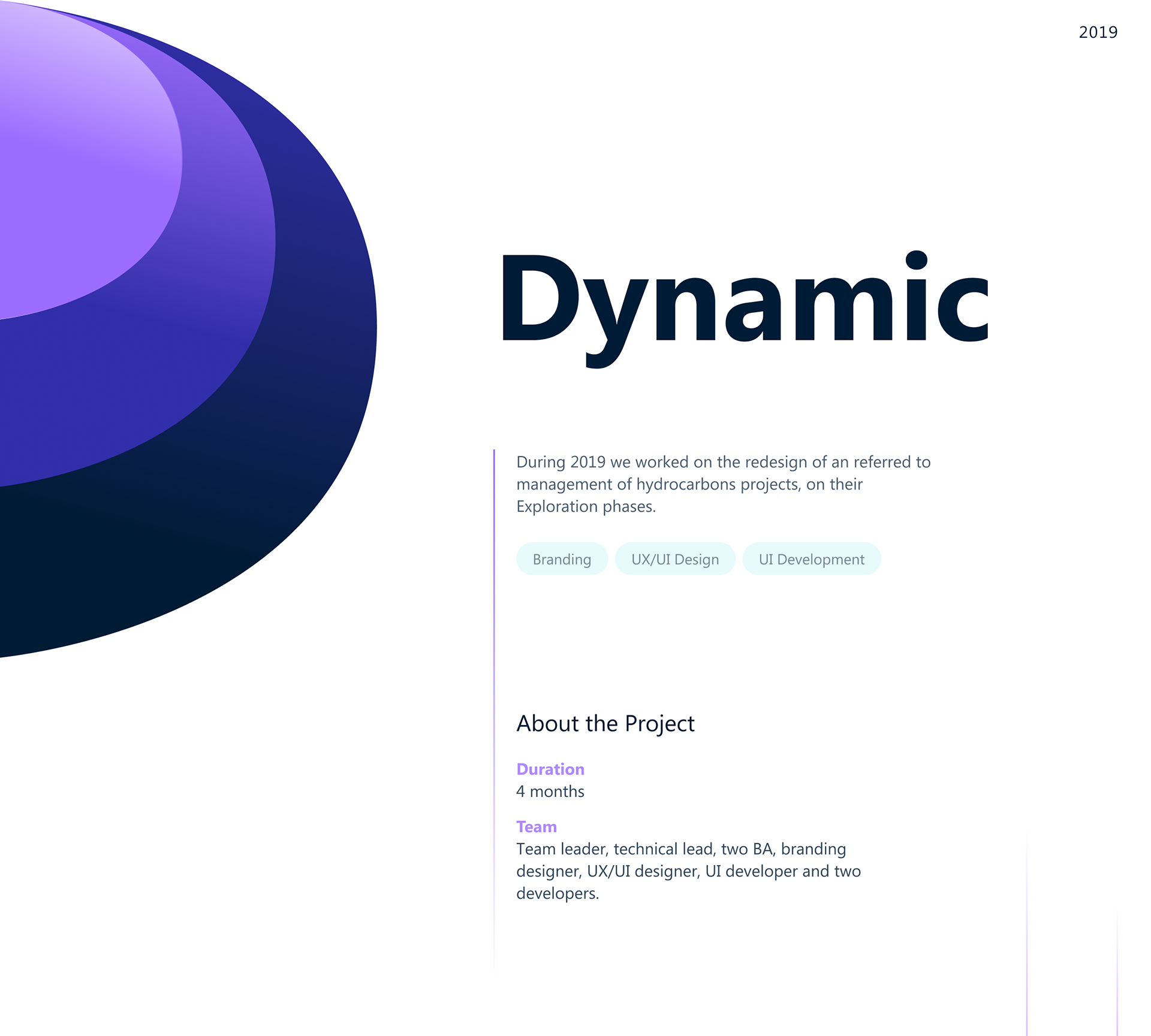 2019

Dynamic

During 2019 we worked on the redesign of an referred to management of hydrocarbons projects, on their Exploration phases.

Branding UX/UI Design UI Development

About the Project

Duration
4 months

Team
Team leader, technical lead, two BA, branding designer, UX/UI designer, UI developer and two developers.